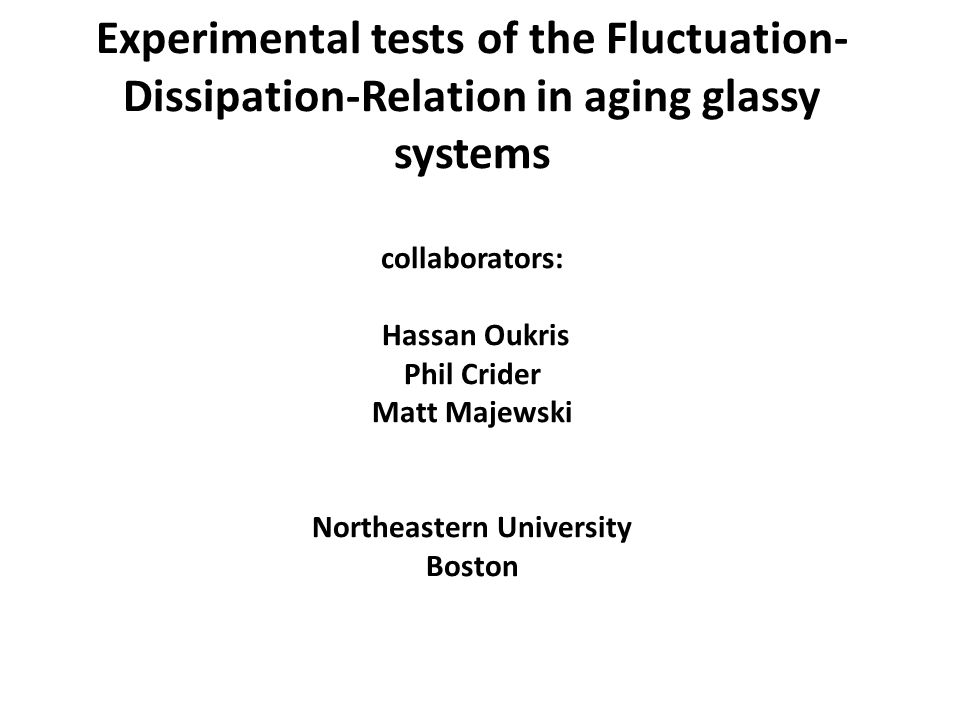 Experimental tests of the Fluctuation-Dissipation-Relation in aging glassy systems

collaborators:

Hassan Oukris
Phil Crider
Matt Majewski

Northeastern University
Boston